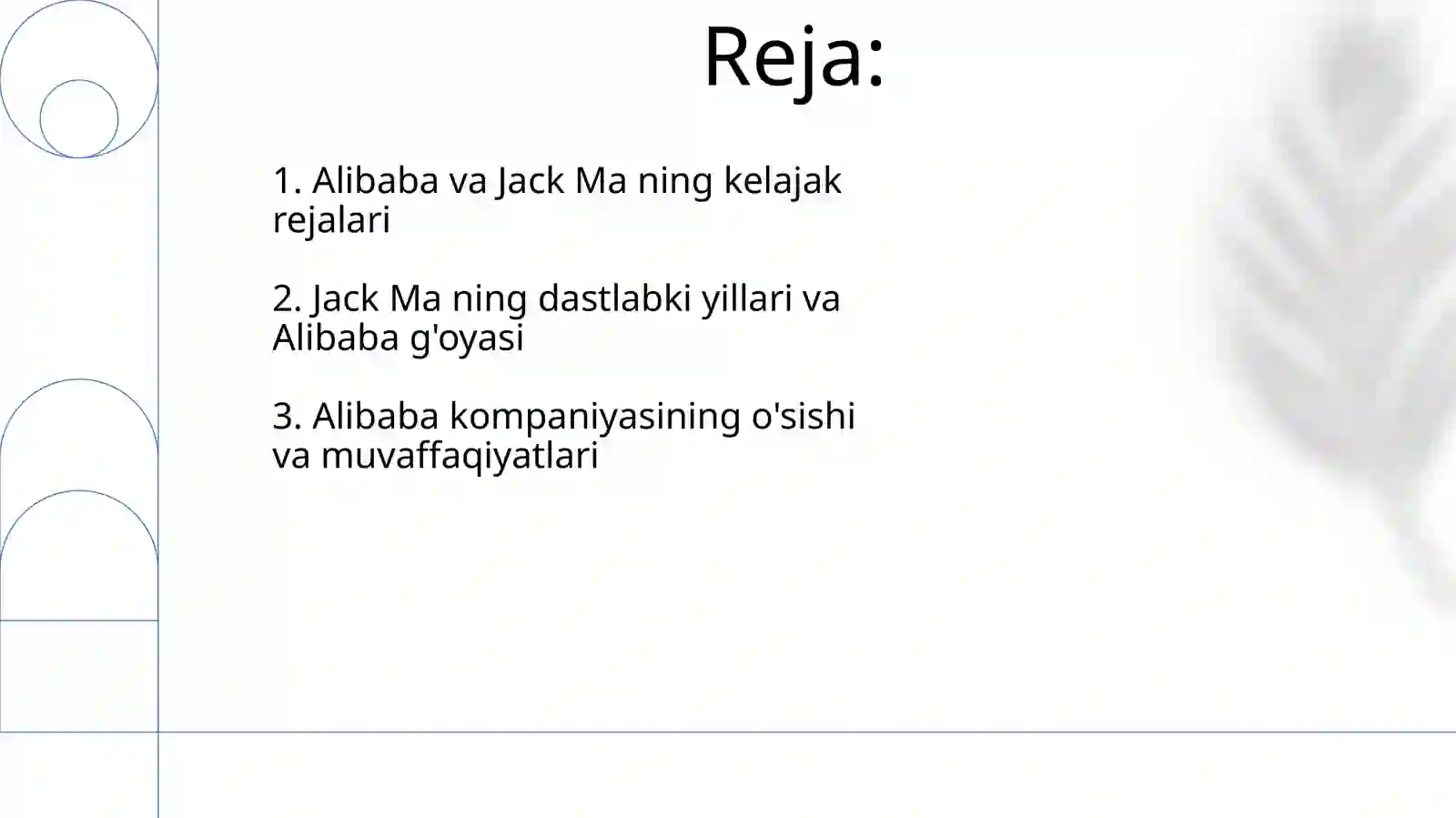 Reja:

1. Alibaba va Jack Ma ning kelajak rejalari

2. Jack Ma ning dastlabki yillari va Alibaba g'oyasi

3. Alibaba kompaniyasining o'sishi va muvaffaqiyatlari